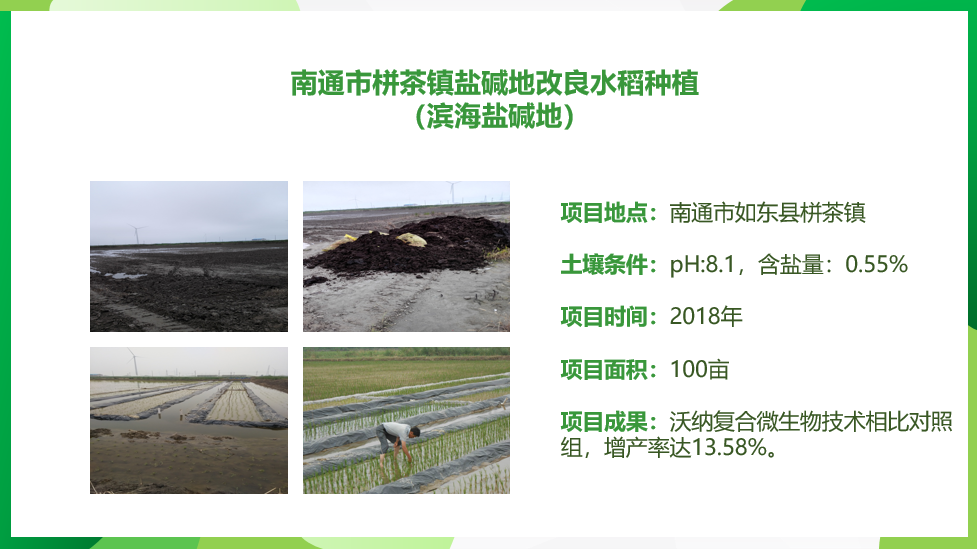 南通市栟茶镇盐碱地改良水稻种植
（滨海盐碱地）

项目地点：南通市如东县栟茶镇

土壤条件：pH:8.1，含盐量：0.55%

项目时间：2018年

项目面积：100亩

项目成果：沃纳复合微生物技术相比对照组，增产率达13.58%。